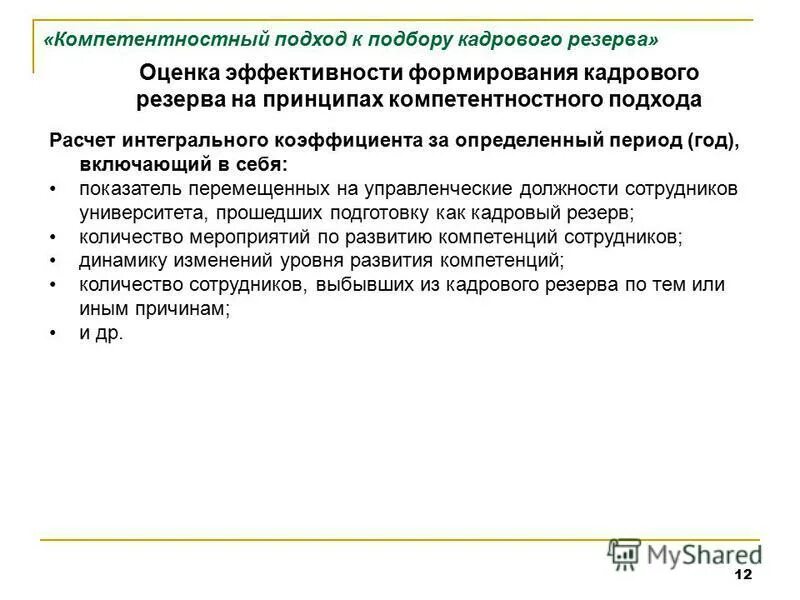 «Компетентностный подход к подбору кадрового резерва»

Оценка эффективности формирования кадрового резерва на принципах компетентностного подхода

Расчет интегрального коэффициента за определенный период (год), включающий в себя:
• показатель перемещенных на управленческие должности сотрудников университета, прошедших подготовку как кадровый резерв;
• количество мероприятий по развитию компетенций сотрудников;
• динамику изменений уровня развития компетенций;
• количество сотрудников, выбывших из кадрового резерва по тем или иным причинам;
• и др.

MyShared

12